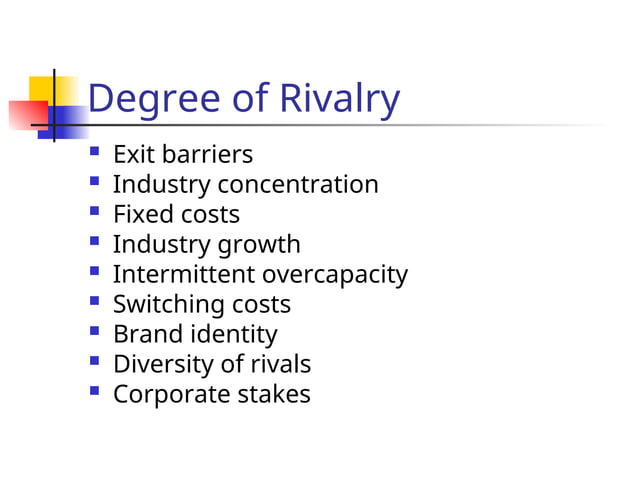 Degree of Rivalry

- Exit barriers
- Industry concentration
- Fixed costs
- Industry growth
- Intermittent overcapacity
- Switching costs
- Brand identity
- Diversity of rivals
- Corporate stakes